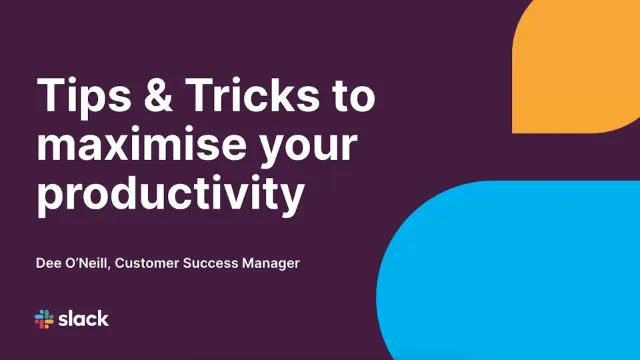 Tips & Tricks to maximise your productivity

Dee O'Neill, Customer Success Manager

slack